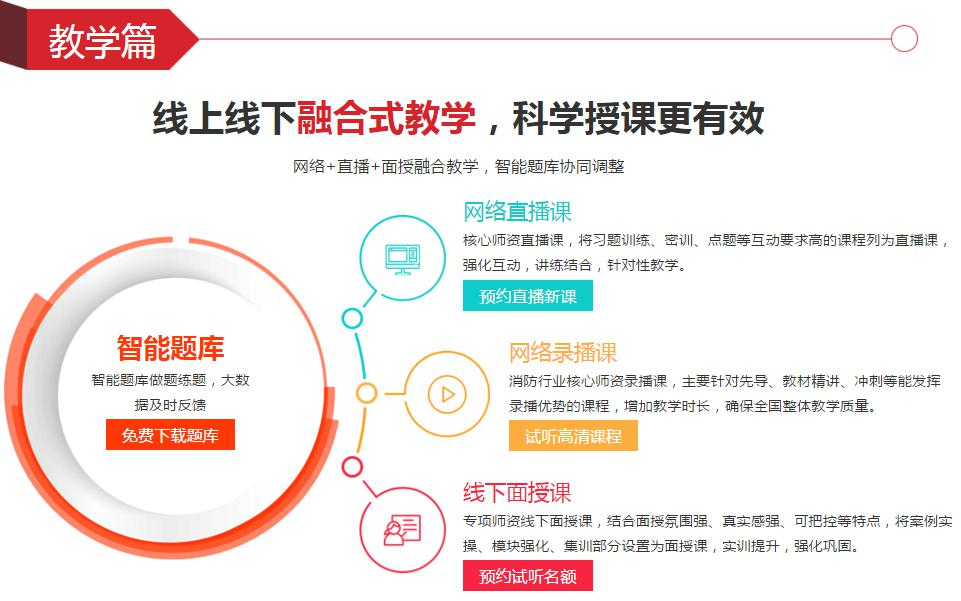 教学篇

线上线下融合式教学，科学授课更有效

网络+直播+面授融合教学，智能题库协同调整

智能题库
智能题库做题练题，大数据及时反馈
免费下载题库

网络直播课
核心师资直播课，将习题训练、密训、点题等互动要求高的课程列为直播课，强化互动，讲练结合，针对性教学。
预约直播新课

网络录播课
消防行业核心师资录播课，主要针对先导、教材精讲、冲刺等能发挥录播优势的课程，增加教学时长，确保全国整体教学质量。
试听高清课程

线下面授课
专项师资线下面授课，结合面授氛围强、真实感强、可把控等特点，将案例实操、模块强化、集训部分设置为面授课，实训提升，强化巩固。
预约试听名额